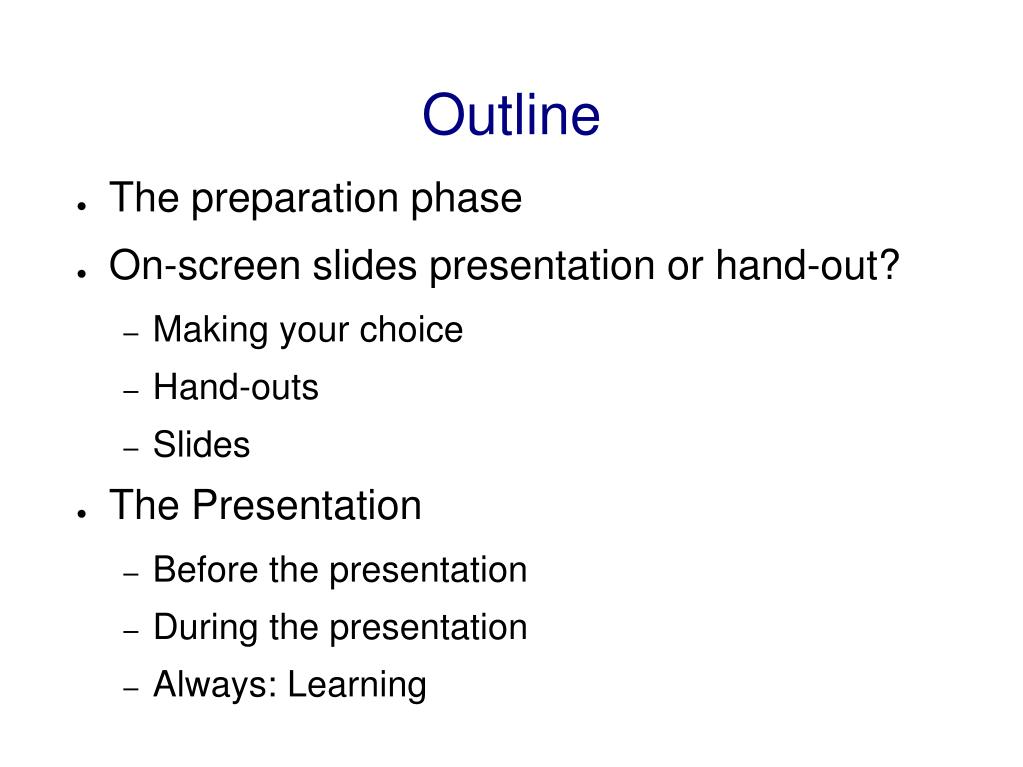 Outline

- The preparation phase
- On-screen slides presentation or hand-out?
  – Making your choice
  – Hand-outs
  – Slides
- The Presentation
  – Before the presentation
  – During the presentation
  – Always: Learning